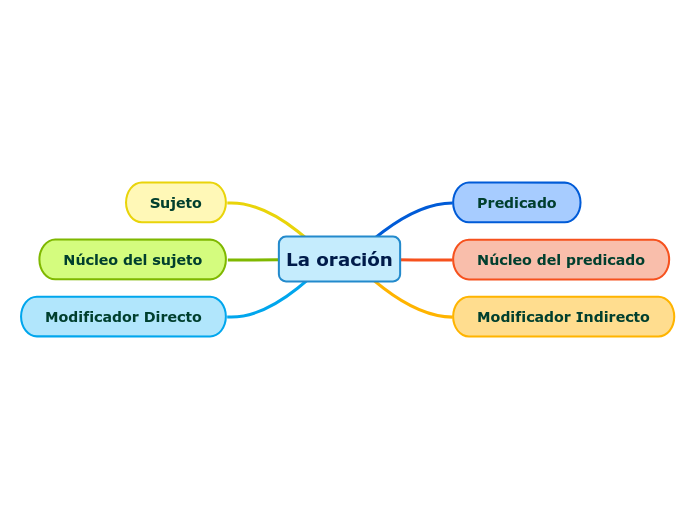 La oración

Sujeto

Núcleo del sujeto

Modificador Directo

Predicado

Núcleo del predicado

Modificador Indirecto